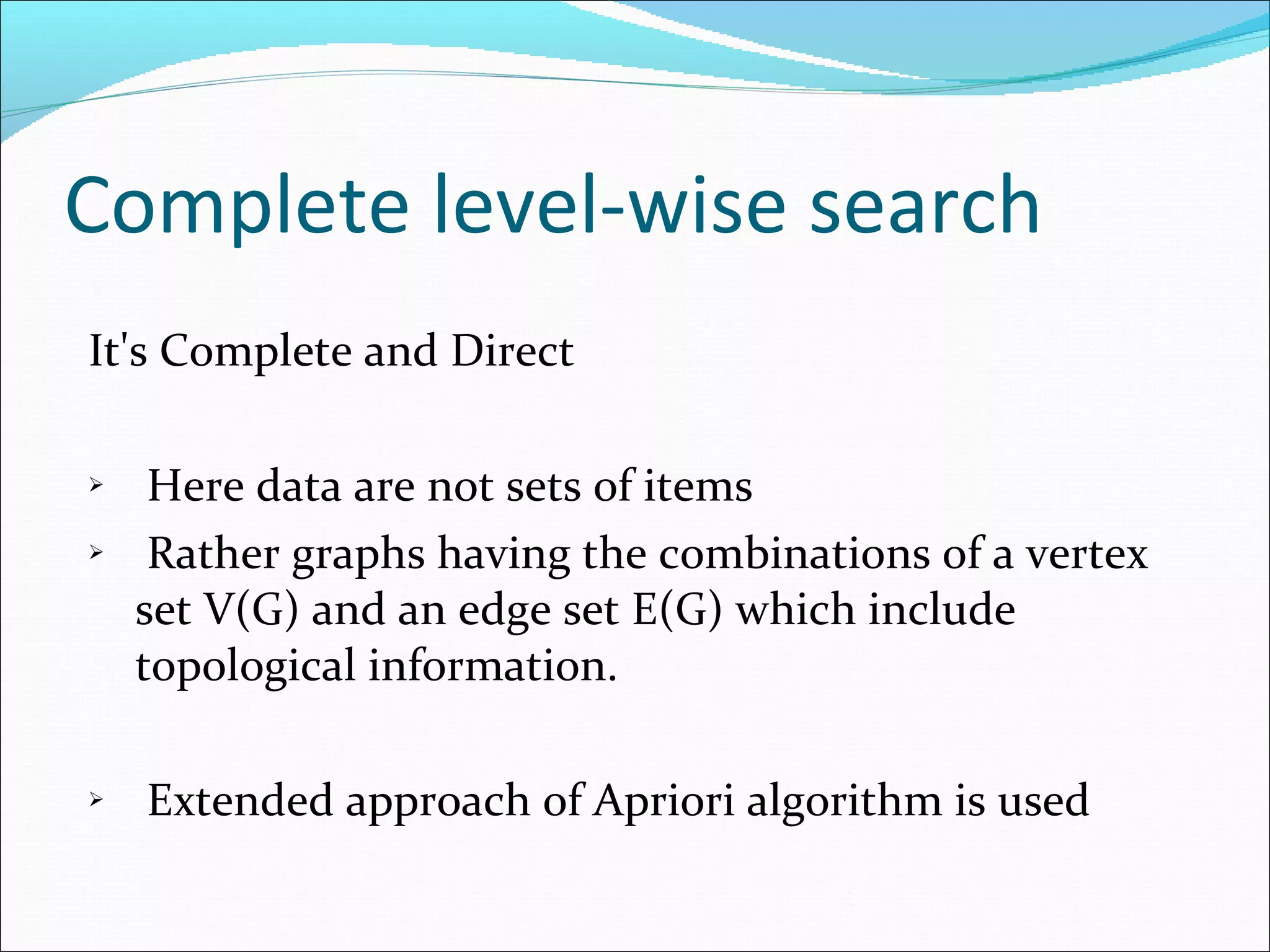 Complete level-wise search

It's Complete and Direct

➢ Here data are not sets of items

➢ Rather graphs having the combinations of a vertex set V(G) and an edge set E(G) which include topological information.

➢ Extended approach of Apriori algorithm is used